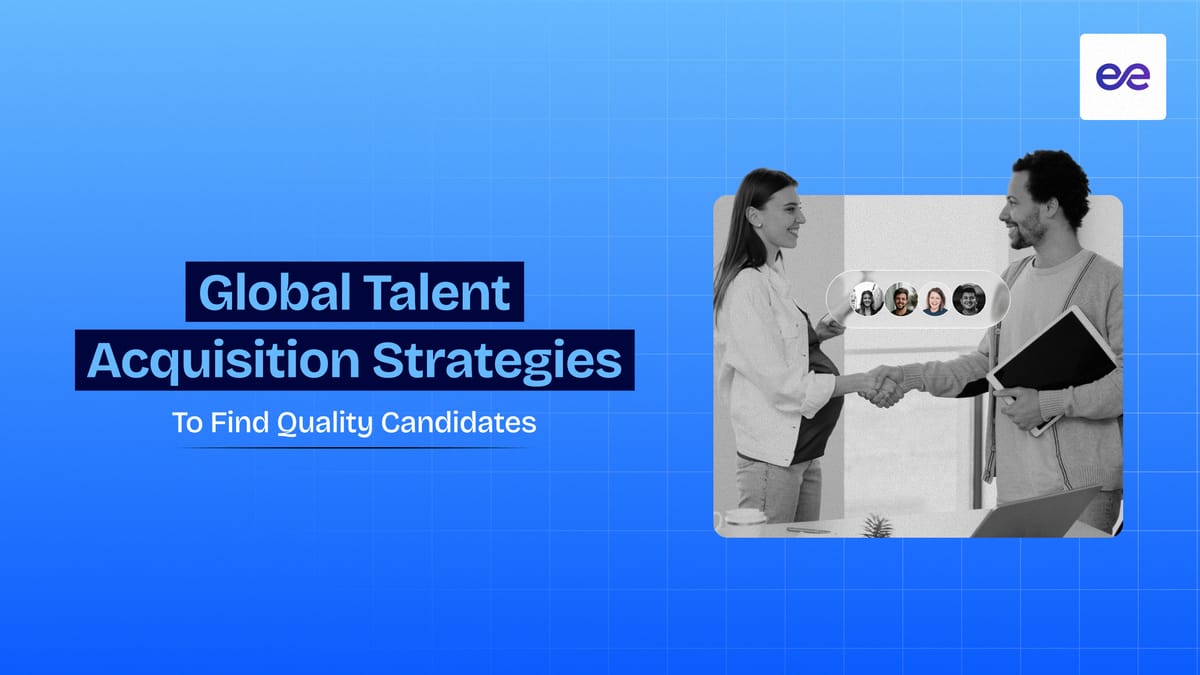 ee

Global Talent Acquisition Strategies

To Find Quality Candidates